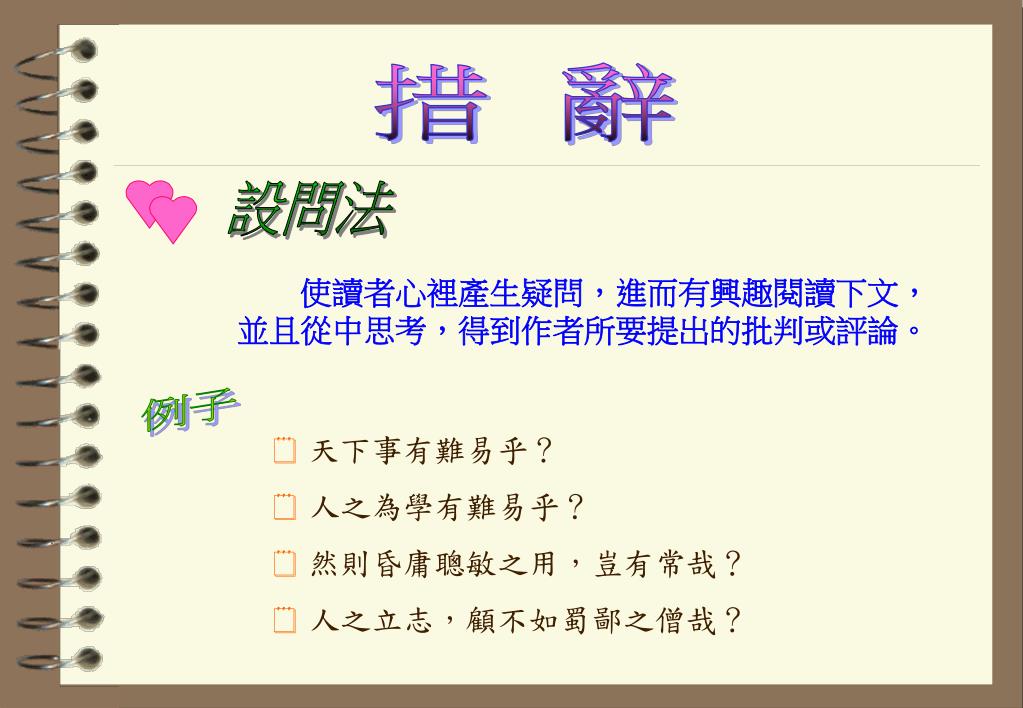 措　辭

設問法

使讀者心裡產生疑問，進而有興趣閱讀下文，並且從中思考，得到作者所要提出的批判或評論。

例子

天下事有難易乎？

人之為學有難易乎？

然則昏庸聰敏之用，豈有常哉？

人之立志，顧不如蜀鄙之僧哉？